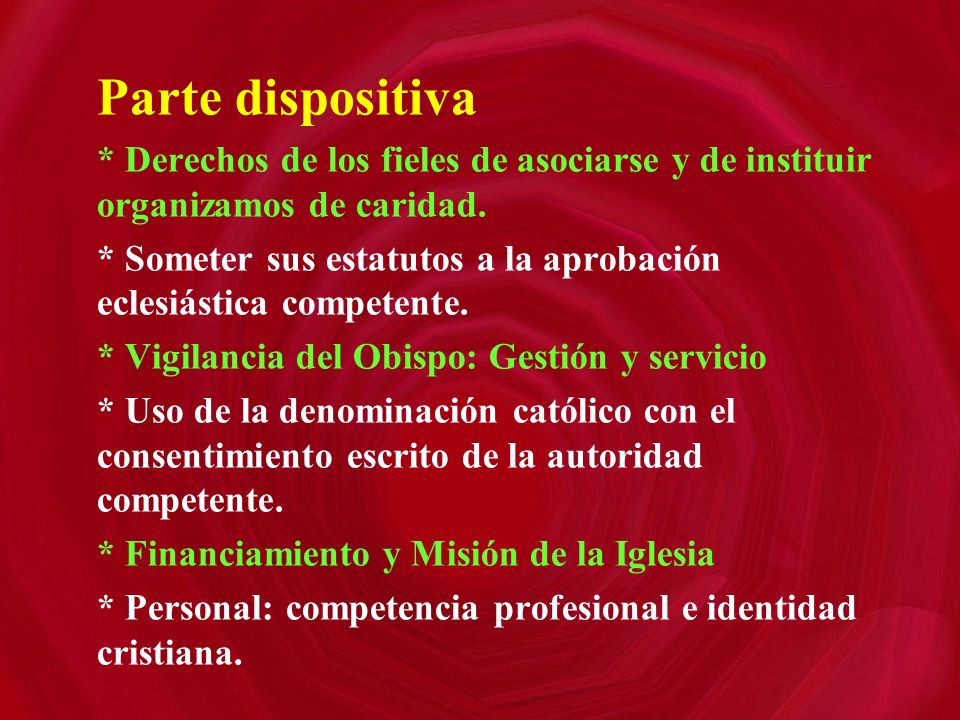 Parte dispositiva

* Derechos de los fieles de asociarse y de instituir organizamos de caridad.

* Someter sus estatutos a la aprobación eclesiástica competente.

* Vigilancia del Obispo: Gestión y servicio

* Uso de la denominación católico con el consentimiento escrito de la autoridad competente.

* Financiamiento y Misión de la Iglesia

* Personal: competencia profesional e identidad cristiana.